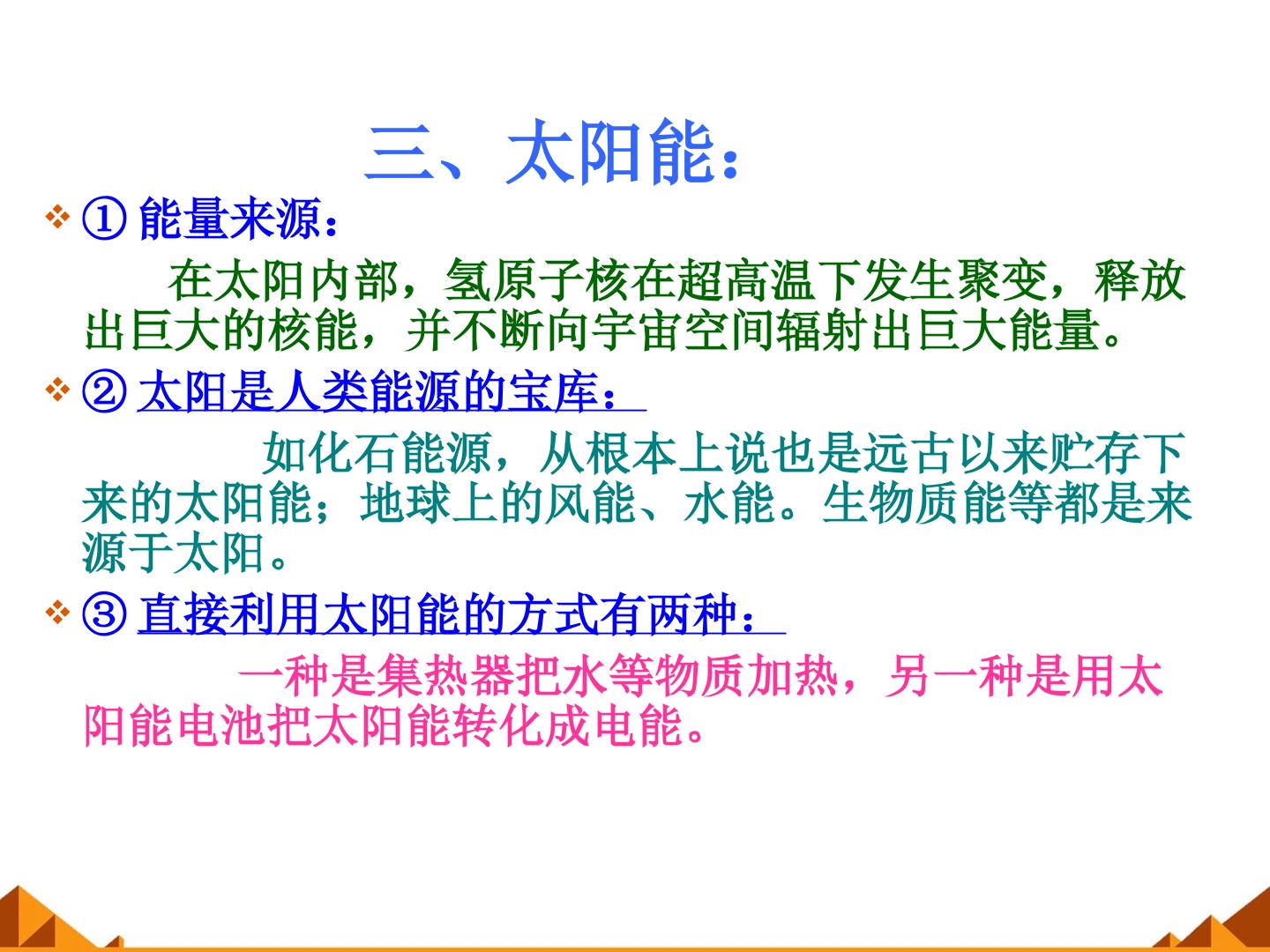 三、太阳能：

❖ ①能量来源：

在太阳内部，氢原子核在超高温下发生聚变，释放出巨大的核能，并不断向宇宙空间辐射出巨大能量。

❖ ②太阳是人类能源的宝库：

如化石能源，从根本上说也是远古以来贮存下来的太阳能；地球上的风能、水能。生物质能等都是来源于太阳。

❖ ③直接利用太阳能的方式有两种：

一种是集热器把水等物质加热，另一种是用太阳能电池把太阳能转化成电能。